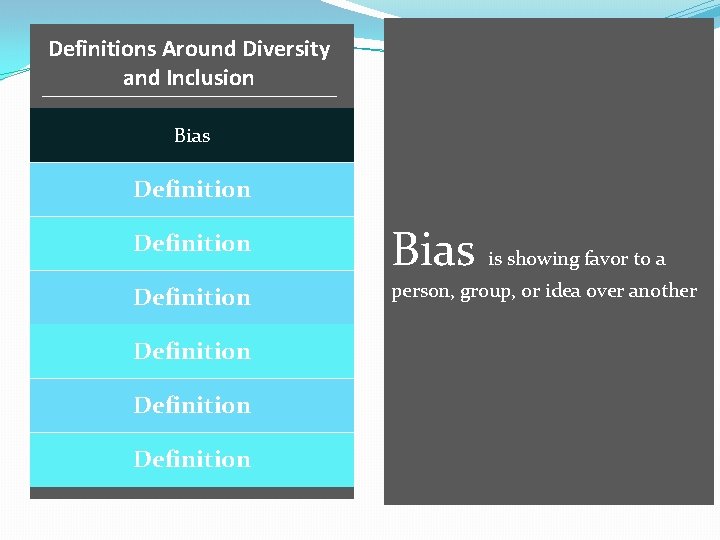 Definitions Around Diversity and Inclusion

Bias

Definition

Definition

Definition

Definition

Definition

Definition

Bias is showing favor to a person, group, or idea over another